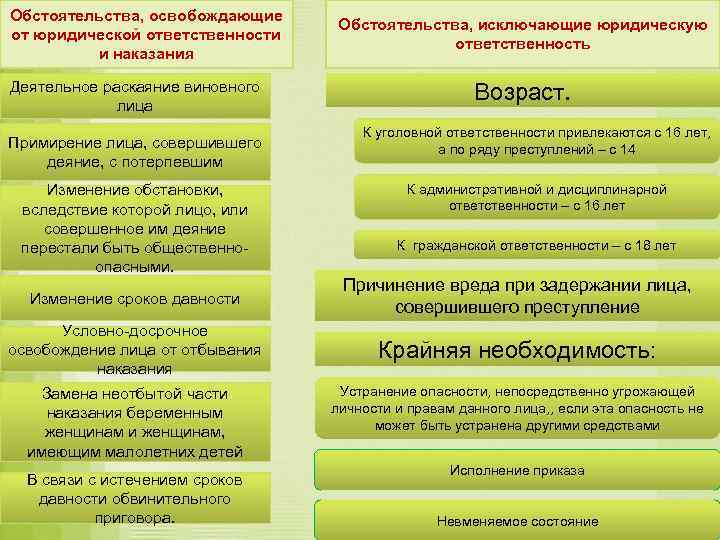 Обстоятельства, освобождающие от юридической ответственности и наказания

Деятельное раскаяние виновного лица

Примирение лица, совершившего деяние, с потерпевшим

Изменение обстановки, вследствие которой лицо, или совершенное им деяние перестали быть общественно-опасными.

Изменение сроков давности

Условно-досрочное освобождение лица от отбывания наказания

Замена неотбытой части наказания беременным женщинам и женщинам, имеющим малолетних детей

В связи с истечением сроков давности обвинительного приговора.

Обстоятельства, исключающие юридическую ответственность

Возраст.

К уголовной ответственности привлекаются с 16 лет, а по ряду преступлений – с 14

К административной и дисциплинарной ответственности – с 16 лет

К гражданской ответственности – с 18 лет

Причинение вреда при задержании лица, совершившего преступление

Крайняя необходимость:

Устранение опасности, непосредственно угрожающей личности и правам данного лица,, если эта опасность не может быть устранена другими средствами

Исполнение приказа

Невменяемое состояние